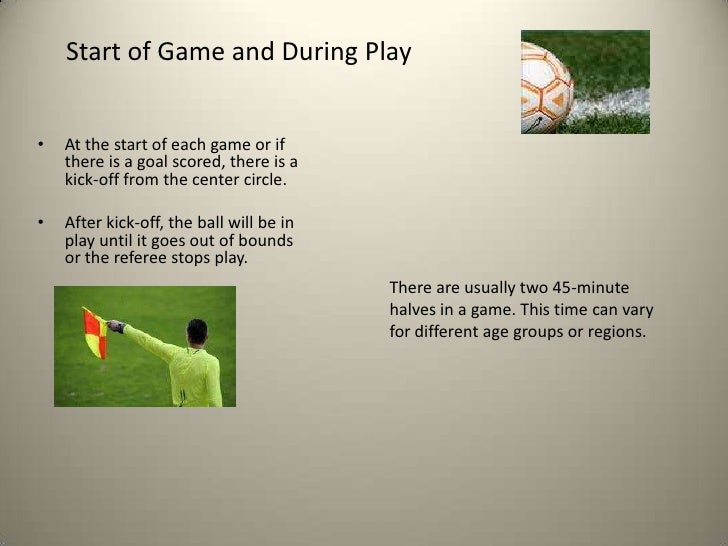 Start of Game and During Play

• At the start of each game or if there is a goal scored, there is a kick-off from the center circle.

• After kick-off, the ball will be in play until it goes out of bounds or the referee stops play.

There are usually two 45-minute halves in a game. This time can vary for different age groups or regions.